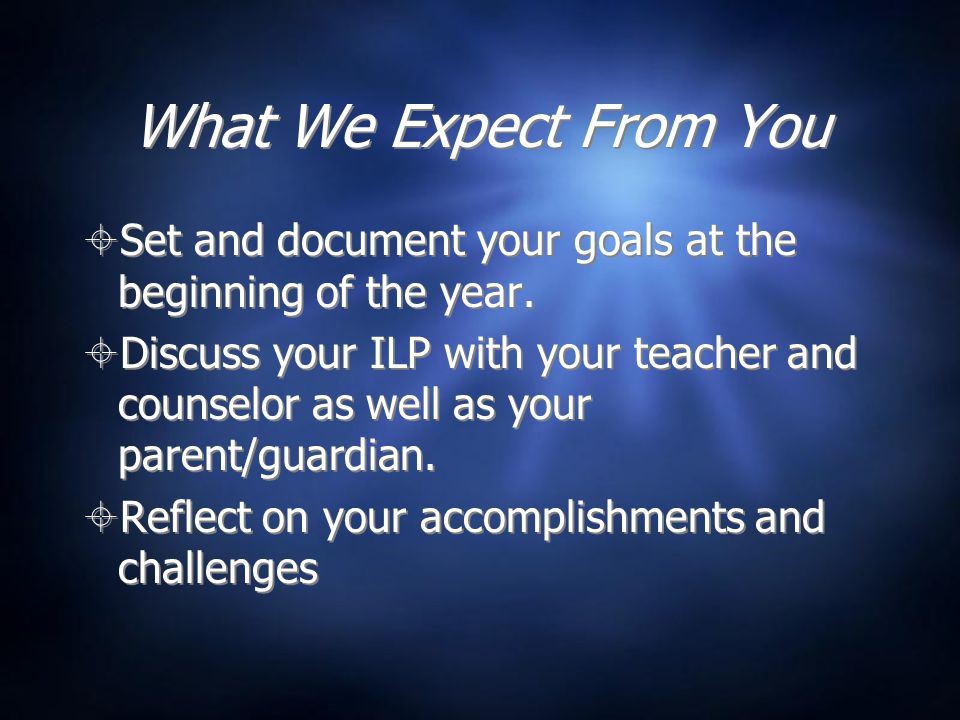 What We Expect From You

Set and document your goals at the beginning of the year.

Discuss your ILP with your teacher and counselor as well as your parent/guardian.

Reflect on your accomplishments and challenges